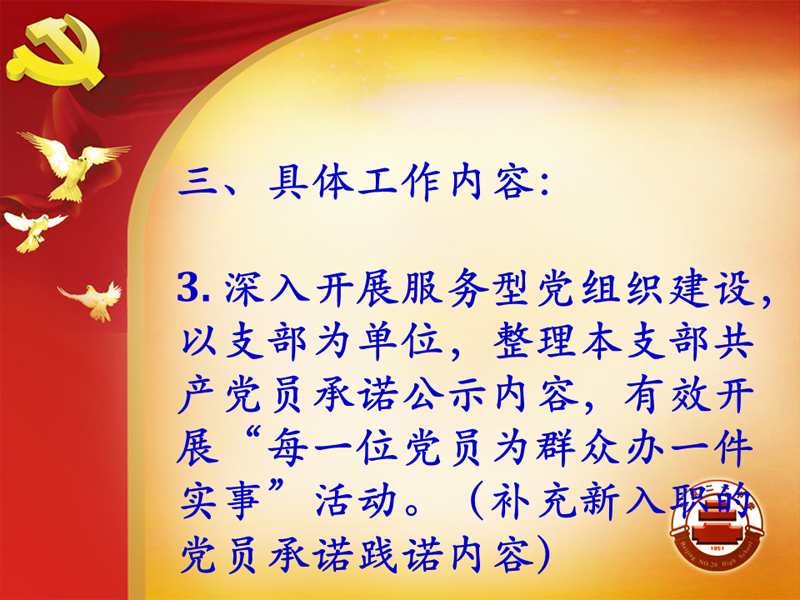 三、具体工作内容：

3. 深入开展服务型党组织建设，以支部为单位，整理本支部共产党员承诺公示内容，有效开展“每一位党员为群众办一件实事”活动。（补充新入职的党员承诺践诺内容）

1951

Beijing NO.20 High School